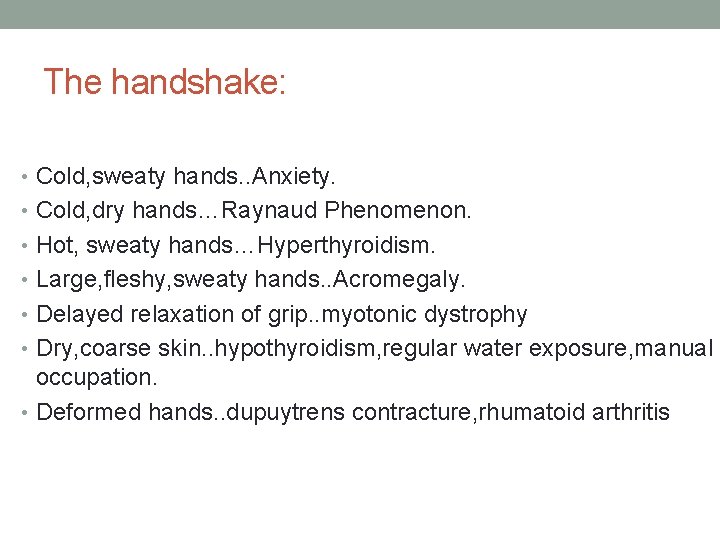 The handshake:

• Cold,sweaty hands..Anxiety.
• Cold,dry hands…Raynaud Phenomenon.
• Hot, sweaty hands…Hyperthyroidism.
• Large,fleshy,sweaty hands..Acromegaly.
• Delayed relaxation of grip..myotonic dystrophy
• Dry,coarse skin..hypothyroidism,regular water exposure,manual occupation.
• Deformed hands..dupuytrens contracture,rhumatoid arthritis